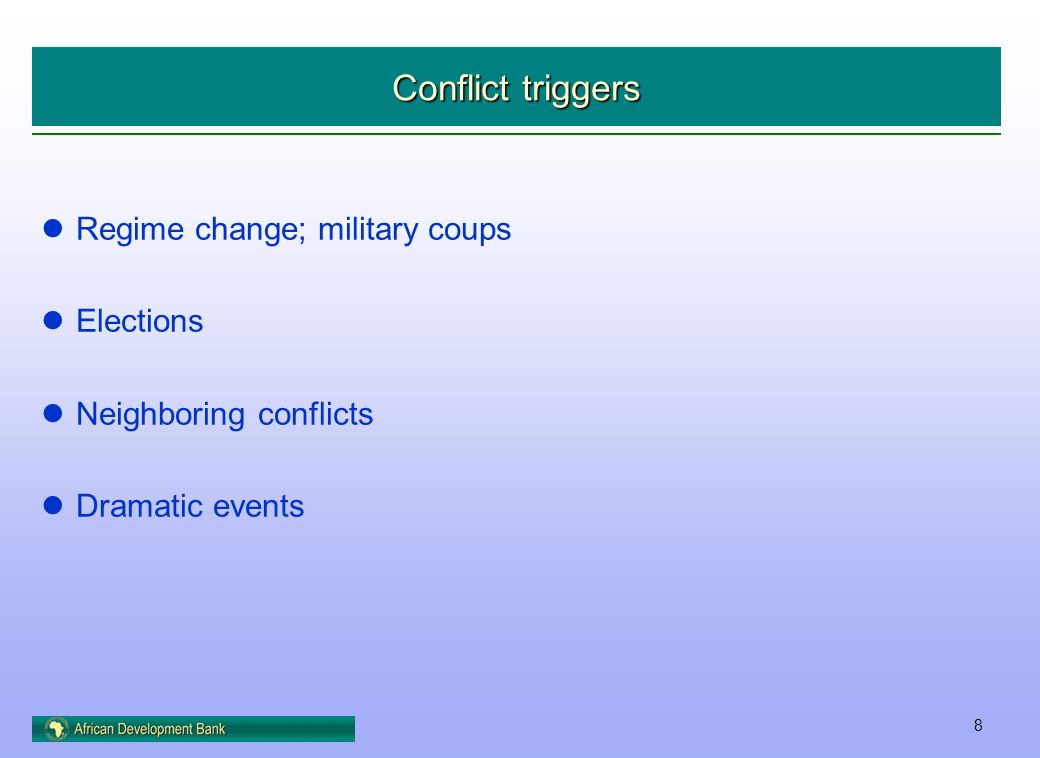 Conflict triggers

- Regime change; military coups
- Elections
- Neighboring conflicts
- Dramatic events

African Development Bank

8